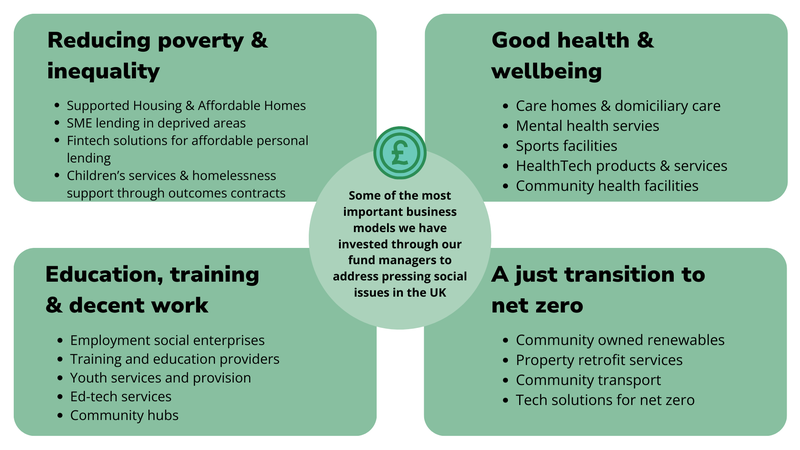 Reducing poverty & inequality

- Supported Housing & Affordable Homes
- SME lending in deprived areas
- Fintech solutions for affordable personal lending
- Children's services & homelessness support through outcomes contracts

Good health & wellbeing

- Care homes & domiciliary care
- Mental health servies
- Sports facilities
- HealthTech products & services
- Community health facilities

£

Some of the most important business models we have invested through our fund managers to address pressing social issues in the UK

Education, training & decent work

- Employment social enterprises
- Training and education providers
- Youth services and provision
- Ed-tech services
- Community hubs

A just transition to net zero

- Community owned renewables
- Property retrofit services
- Community transport
- Tech solutions for net zero